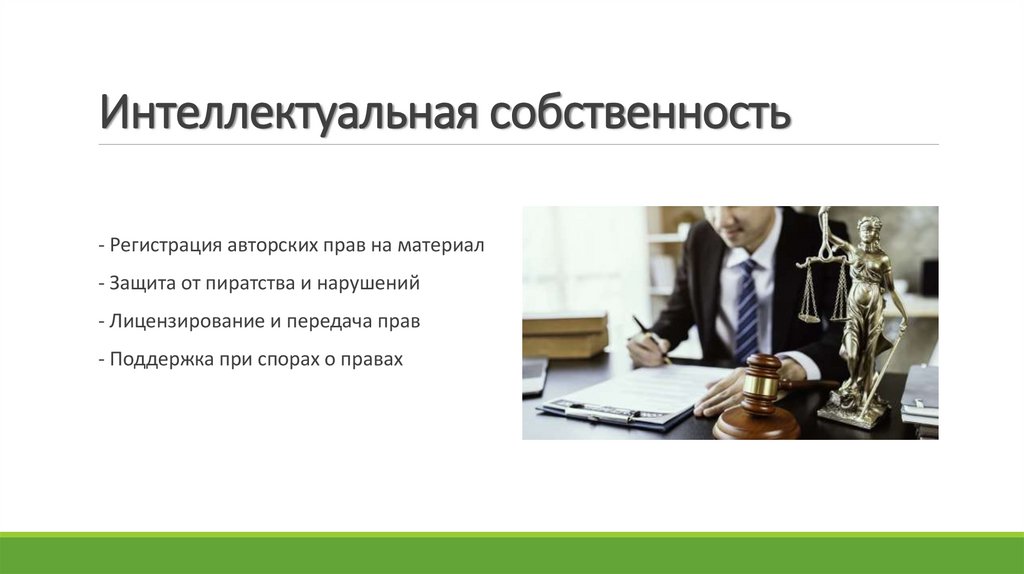 Интеллектуальная собственность

- Регистрация авторских прав на материал

- Защита от пиратства и нарушений

- Лицензирование и передача прав

- Поддержка при спорах о правах